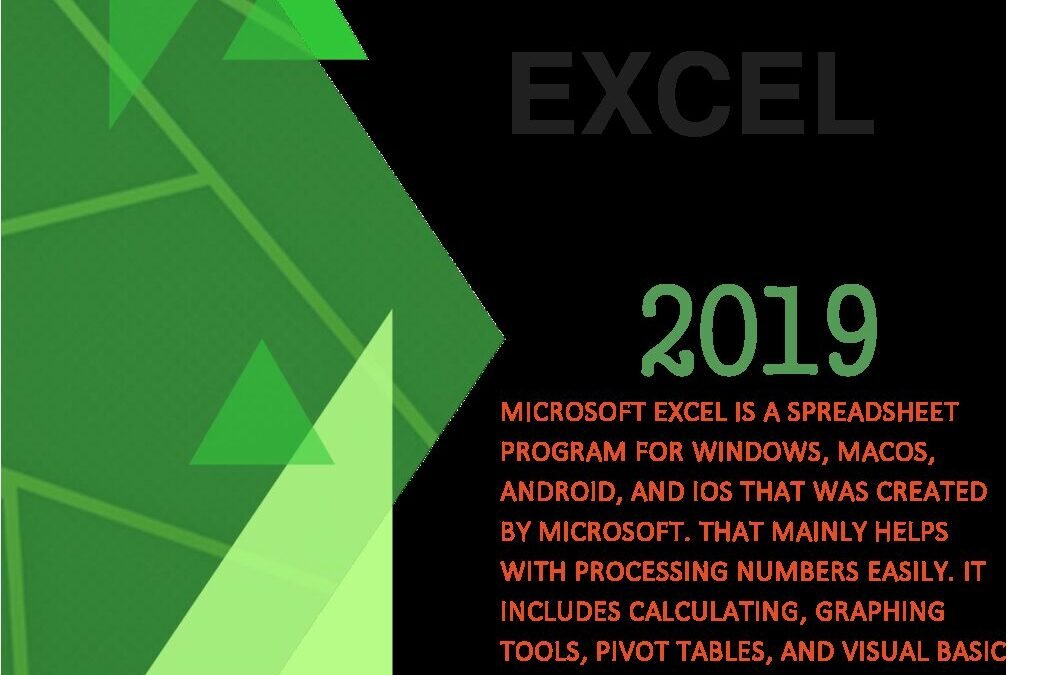 EXCEL

2019

MICROSOFT EXCEL IS A SPREADSHEET PROGRAM FOR WINDOWS, MACOS, ANDROID, AND IOS THAT WAS CREATED BY MICROSOFT. THAT MAINLY HELPS WITH PROCESSING NUMBERS EASILY. IT INCLUDES CALCULATING, GRAPHING TOOLS, PIVOT TABLES, AND VISUAL BASIC